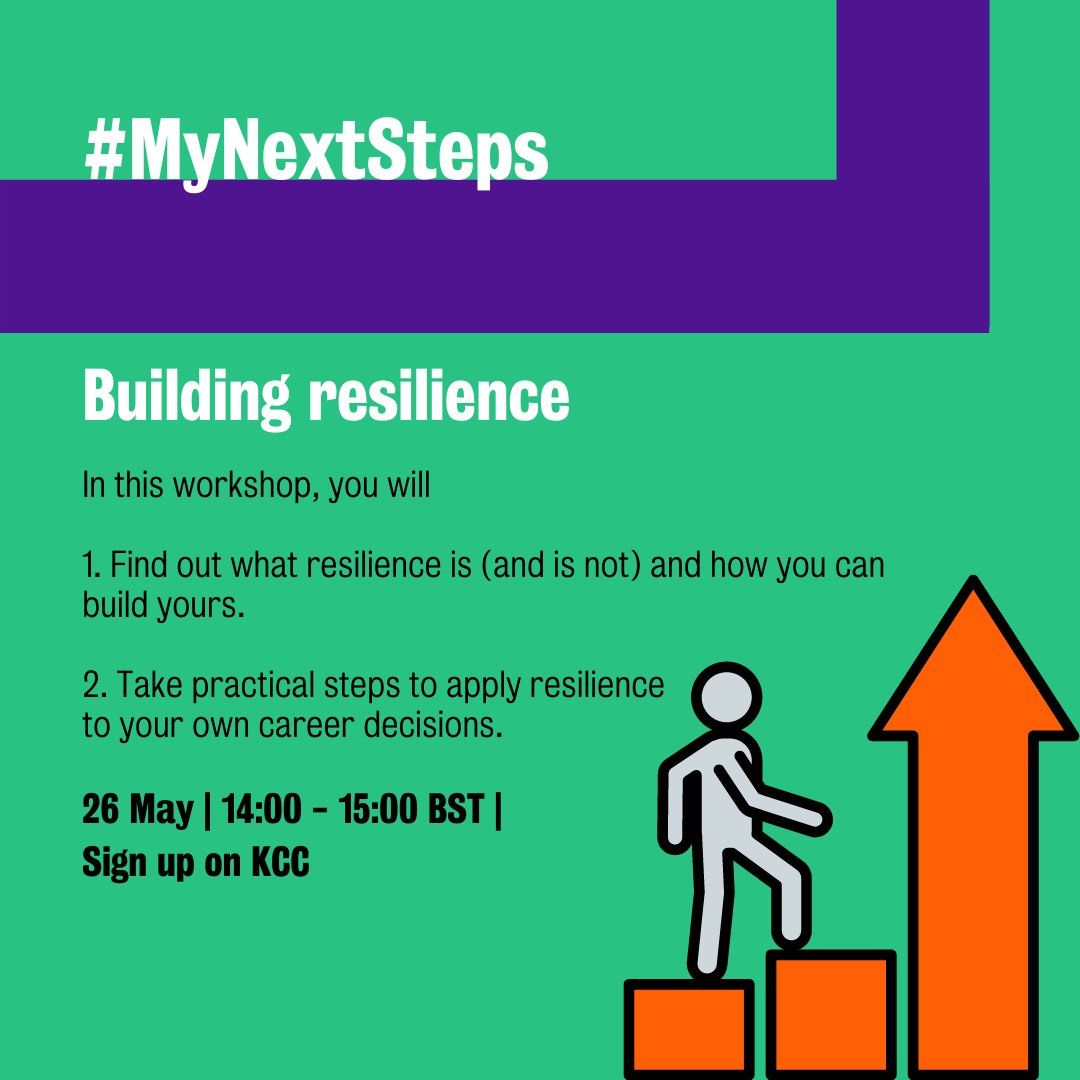 #MyNextSteps

Building resilience

In this workshop, you will

1. Find out what resilience is (and is not) and how you can build yours.

2. Take practical steps to apply resilience to your own career decisions.

26 May | 14:00 - 15:00 BST | Sign up on KCC